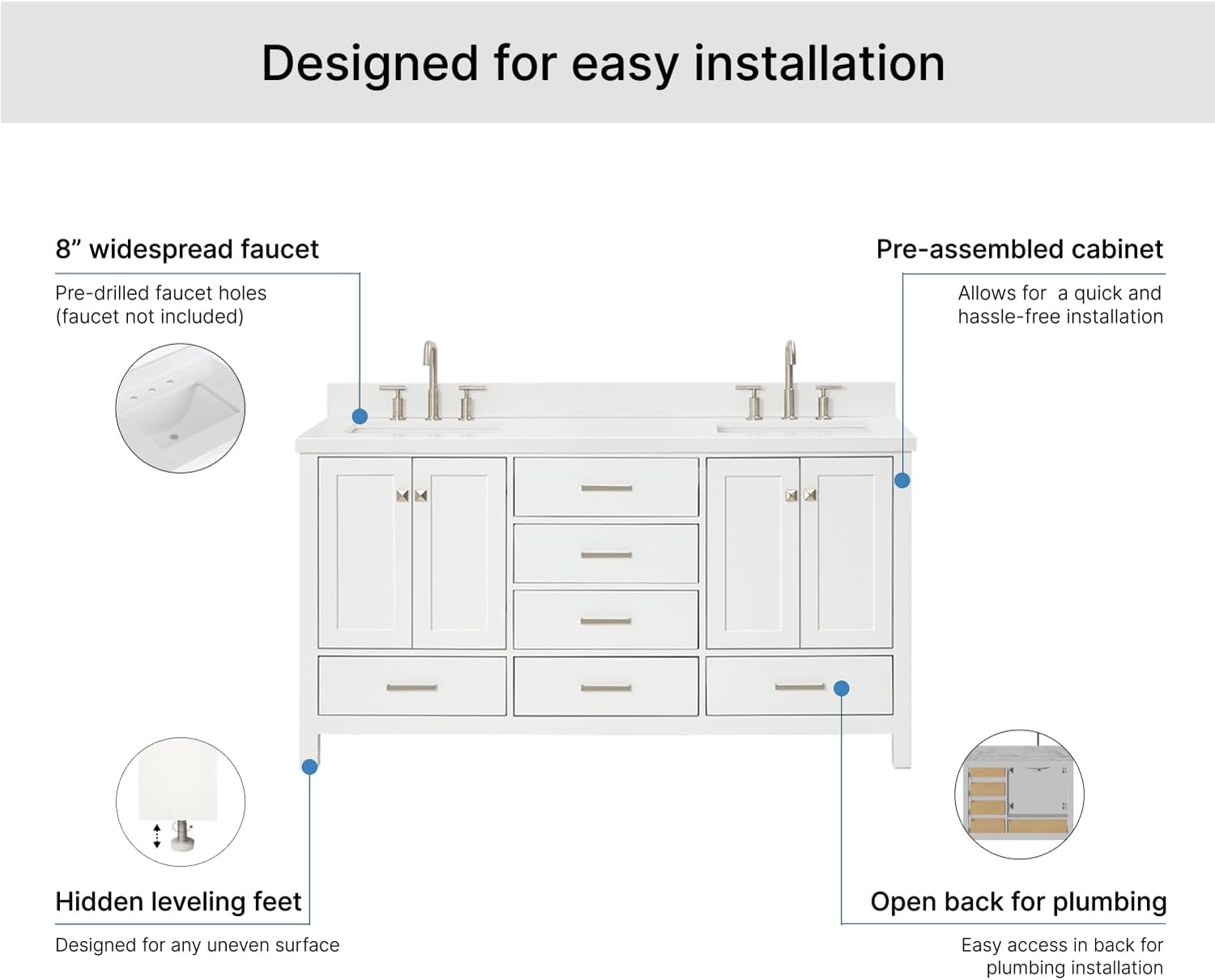 Designed for easy installation

8” widespread faucet

Pre-drilled faucet holes (faucet not included)

Pre-assembled cabinet

Allows for  a quick and hassle-free installation

Hidden leveling feet

Designed for any uneven surface

Open back for plumbing

Easy access in back for plumbing installation